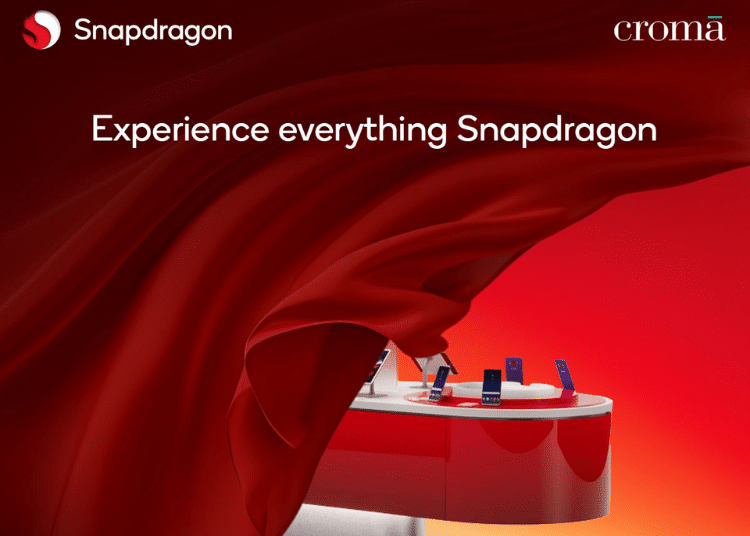 Snapdragon

croma

Experience everything Snapdragon